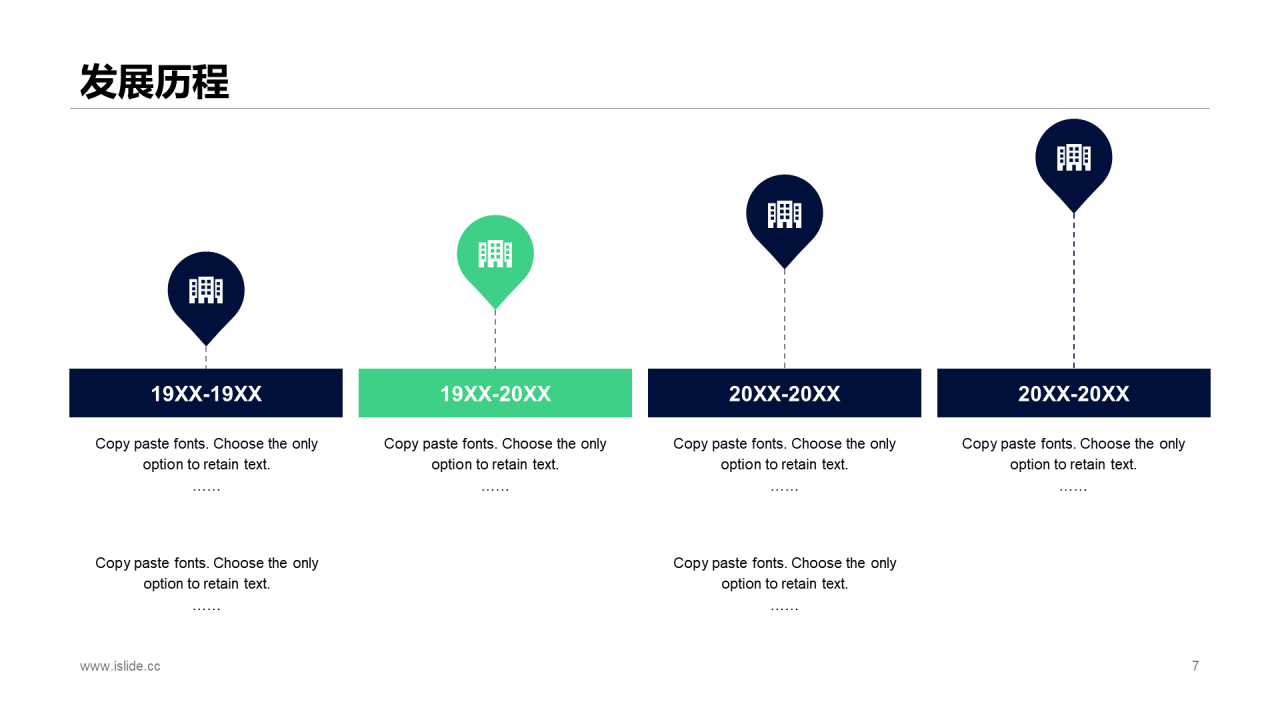 发展历程

19XX-19XX

Copy paste fonts. Choose the only option to retain text.
……

Copy paste fonts. Choose the only option to retain text.
……

19XX-20XX

Copy paste fonts. Choose the only option to retain text.
……

20XX-20XX

Copy paste fonts. Choose the only option to retain text.
……

Copy paste fonts. Choose the only option to retain text.
……

20XX-20XX

Copy paste fonts. Choose the only option to retain text.
……

www.islide.cc

7